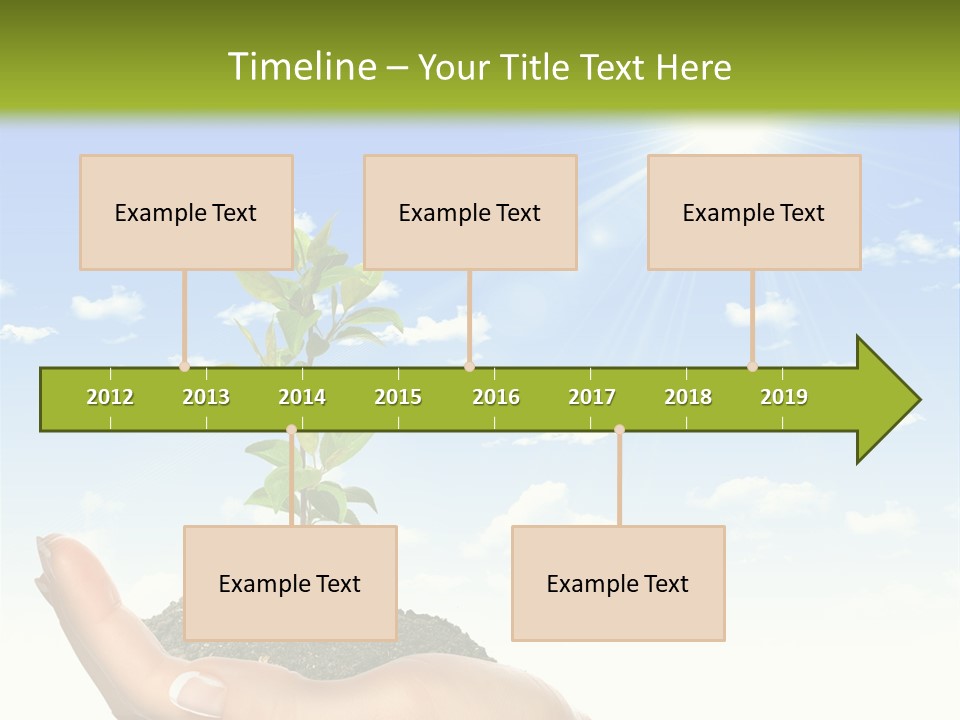 Timeline – Your Title Text Here

Example Text

Example Text

Example Text

2012 2013 2014 2015 2016 2017 2018 2019

Example Text

Example Text